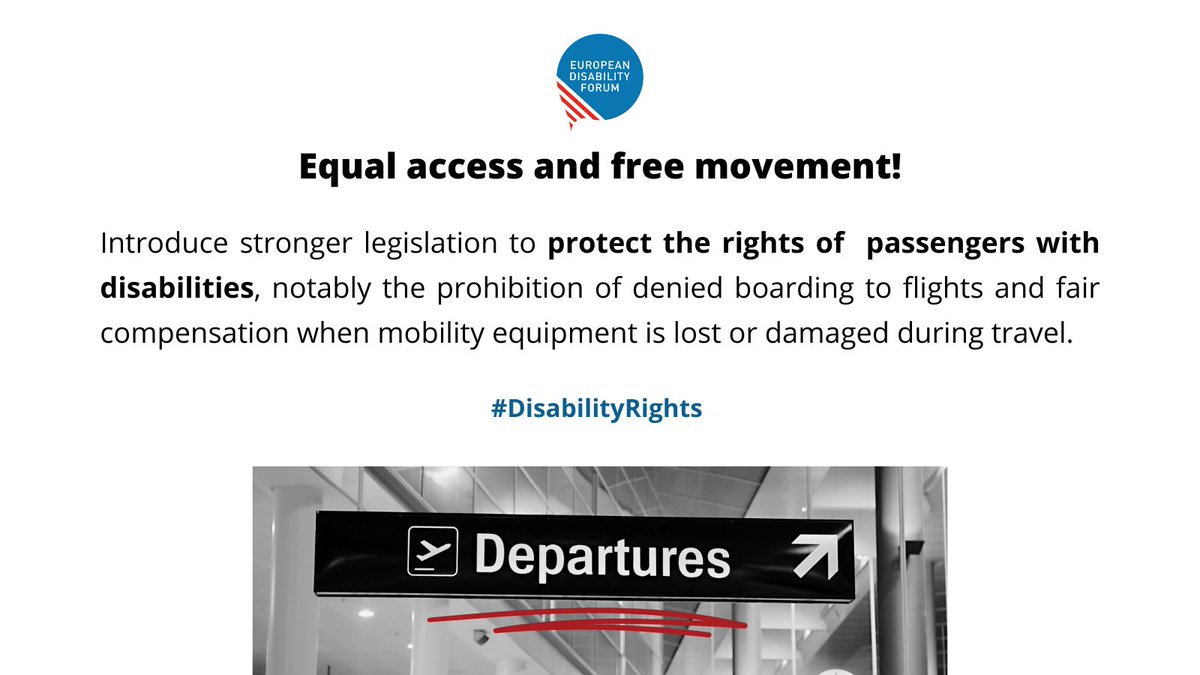 EUROPEAN DISABILITY FORUM

Equal access and free movement!

Introduce stronger legislation to protect the rights of passengers with disabilities, notably the prohibition of denied boarding to flights and fair compensation when mobility equipment is lost or damaged during travel.

#DisabilityRights

Departures